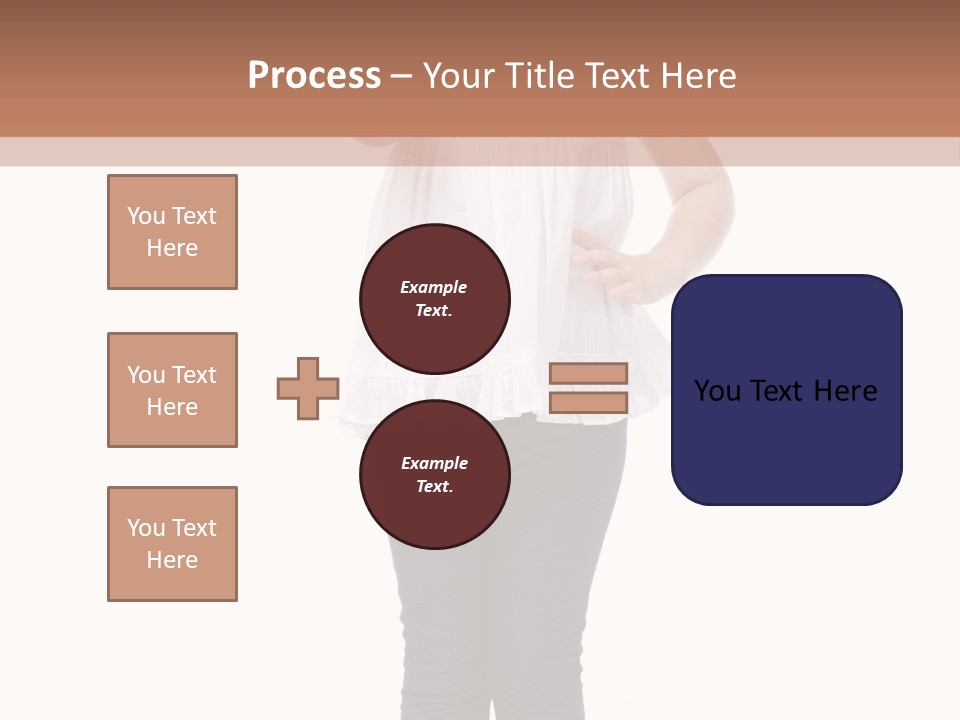 Process – Your Title Text Here

You Text Here

You Text Here

You Text Here

Example Text.

Example Text.

You Text Here